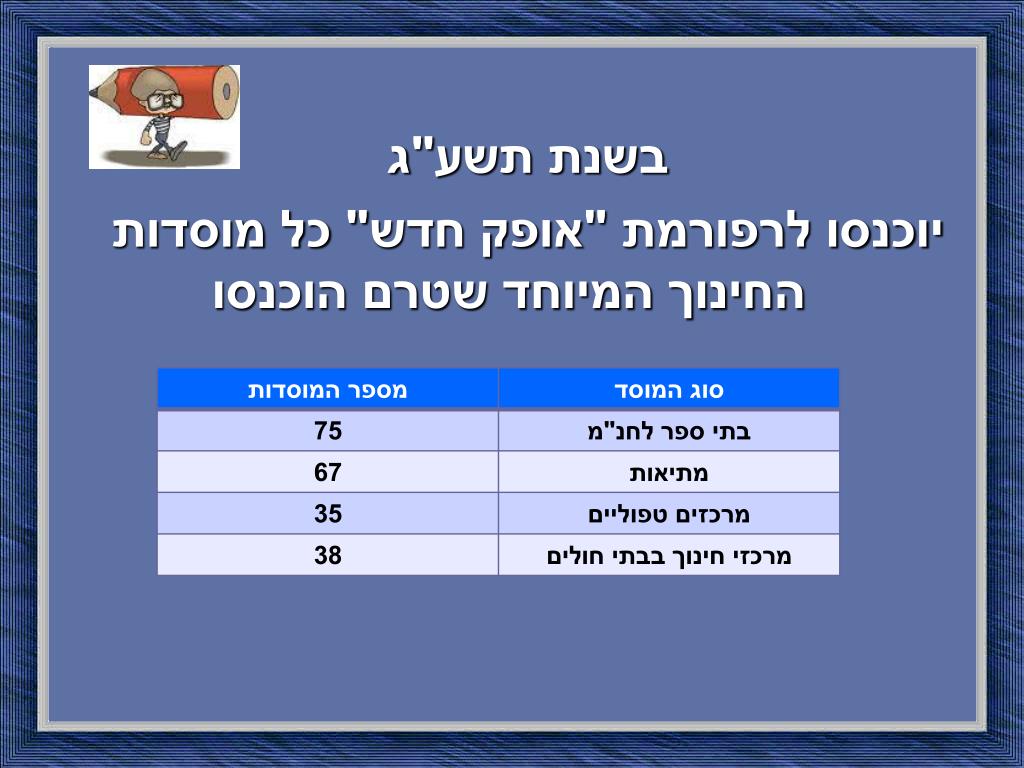 בשנת תשע"ג

יוכנסו לרפורמת "אופק חדש" כל מוסדות החינוך המיוחד שטרם הוכנסו

| סוג המוסד | מספר המוסדות |
|---|---|
| בתי ספר לחנ"מ | 75 |
| מתיאות | 67 |
| מרכזים טפוליים | 35 |
| מרכזי חינוך בבתי חולים | 38 |